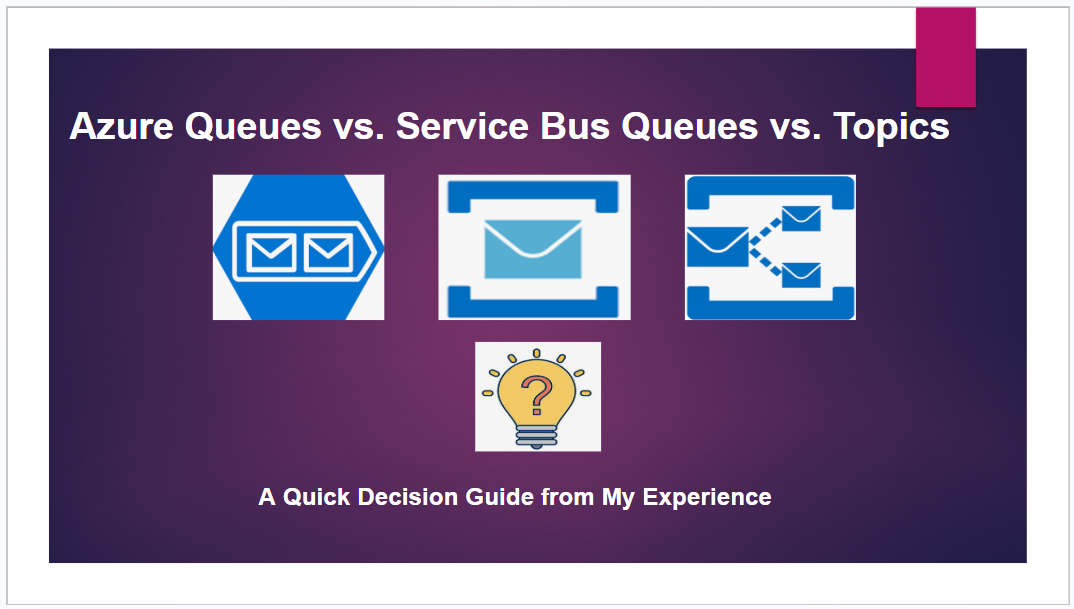 Azure Queues vs. Service Bus Queues vs. Topics

?

A Quick Decision Guide from My Experience